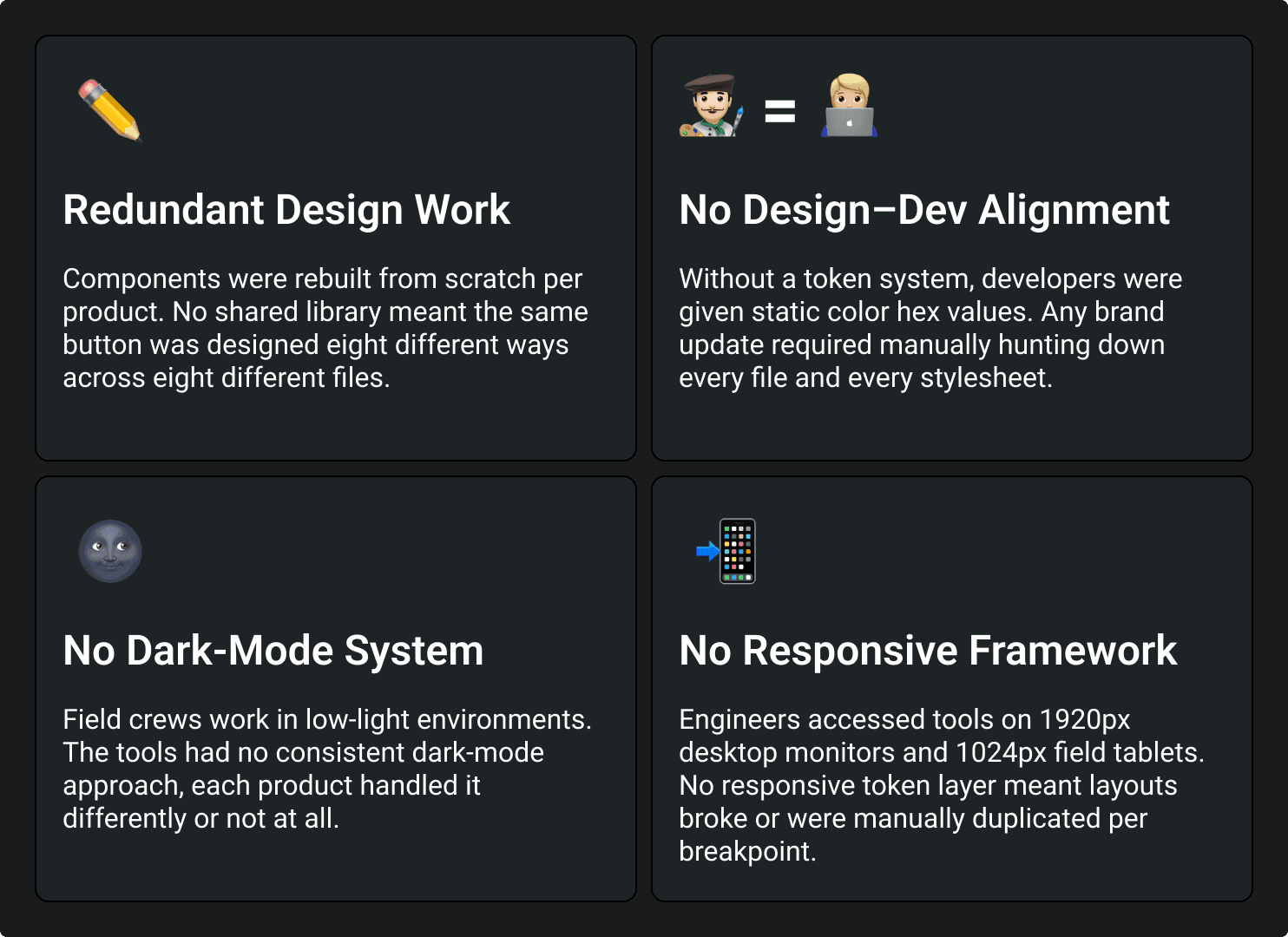 Redundant Design Work

Components were rebuilt from scratch per product. No shared library meant the same button was designed eight different ways across eight different files.

=

No Design–Dev Alignment

Without a token system, developers were given static color hex values. Any brand update required manually hunting down every file and every stylesheet.

No Dark-Mode System

Field crews work in low-light environments. The tools had no consistent dark-mode approach, each product handled it differently or not at all.

No Responsive Framework

Engineers accessed tools on 1920px desktop monitors and 1024px field tablets. No responsive token layer meant layouts broke or were manually duplicated per breakpoint.